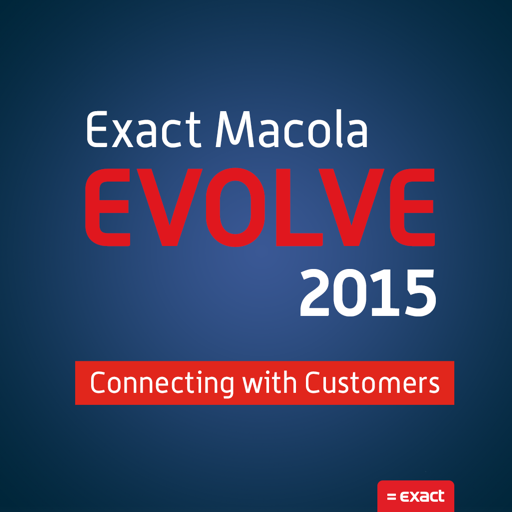 Exact Macola
EVOLVE
2015

Connecting with Customers

= exact